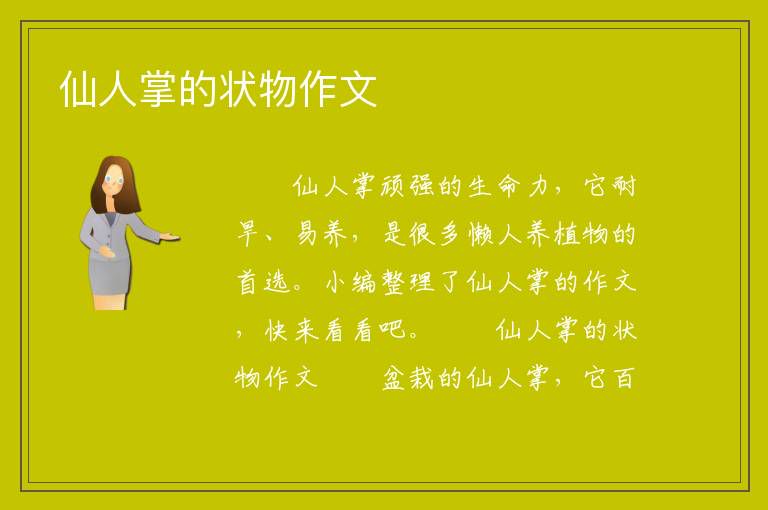 仙人掌的状物作文

仙人掌顽强的生命力，它耐旱、易养，是很多懒人养植物的首选。小编整理了仙人掌的作文，快来看看吧。 仙人掌的状物作文 盆栽的仙人掌，它百